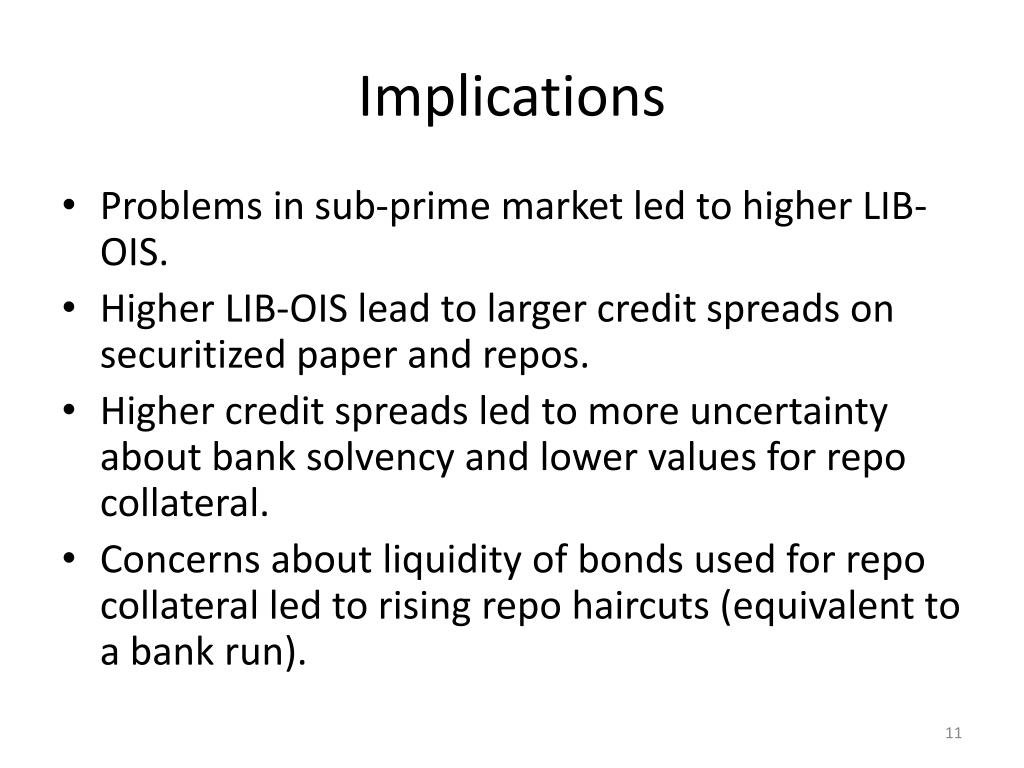 Implications

• Problems in sub-prime market led to higher LIB-OIS.
• Higher LIB-OIS lead to larger credit spreads on securitized paper and repos.
• Higher credit spreads led to more uncertainty about bank solvency and lower values for repo collateral.
• Concerns about liquidity of bonds used for repo collateral led to rising repo haircuts (equivalent to a bank run).

11